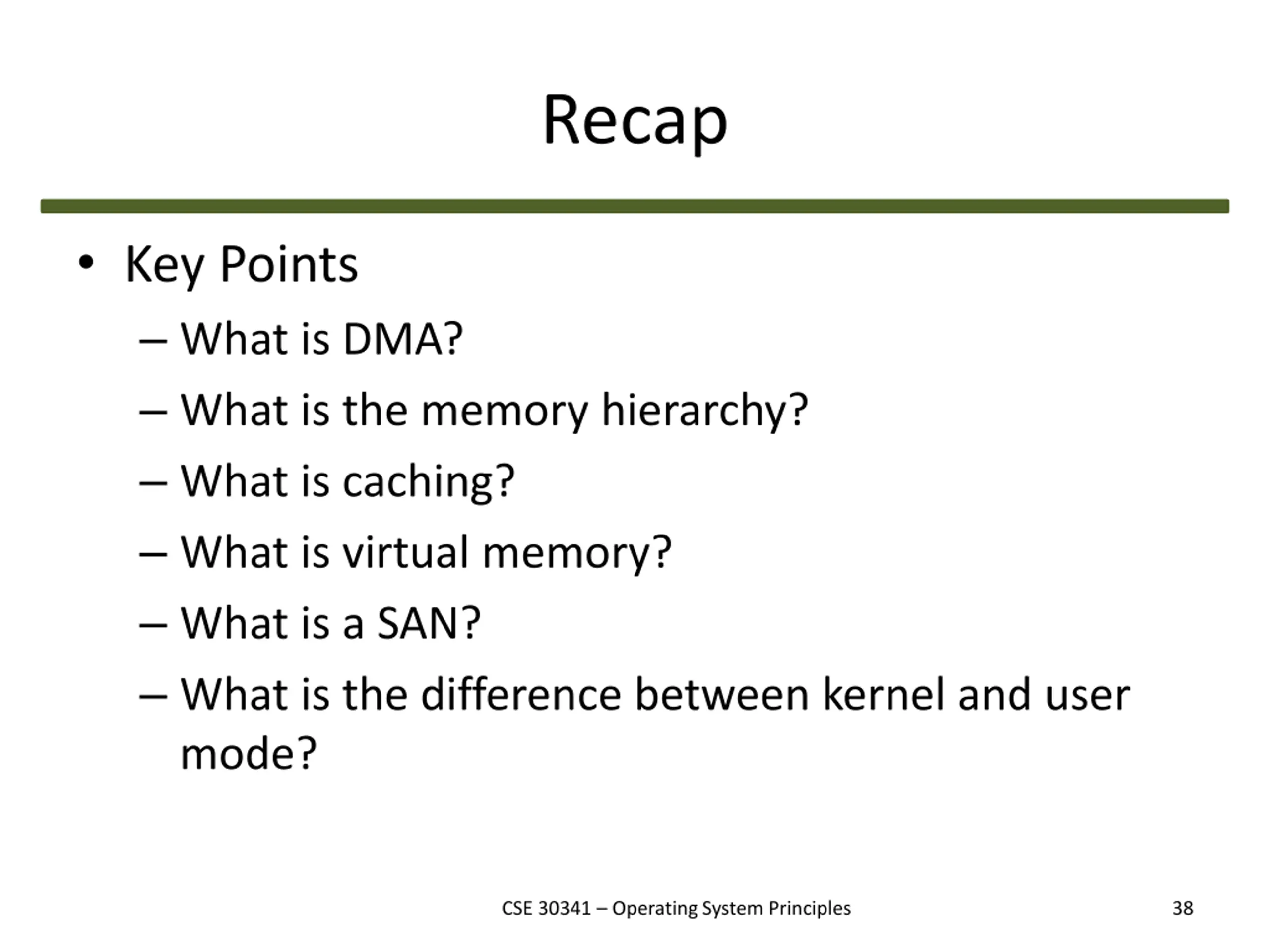 Recap

• Key Points
– What is DMA?
– What is the memory hierarchy?
– What is caching?
– What is virtual memory?
– What is a SAN?
– What is the difference between kernel and user mode?

CSE 30341 – Operating System Principles

38